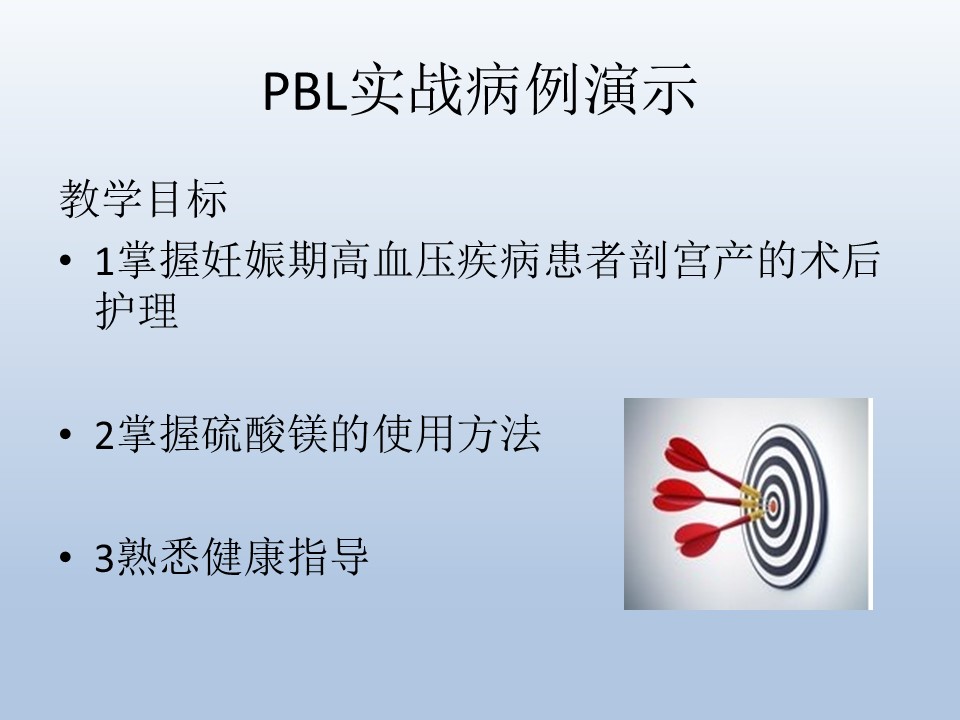 PBL实战病例演示

教学目标

• 1掌握妊娠期高血压疾病患者剖宫产的术后护理

• 2掌握硫酸镁的使用方法

• 3熟悉健康指导